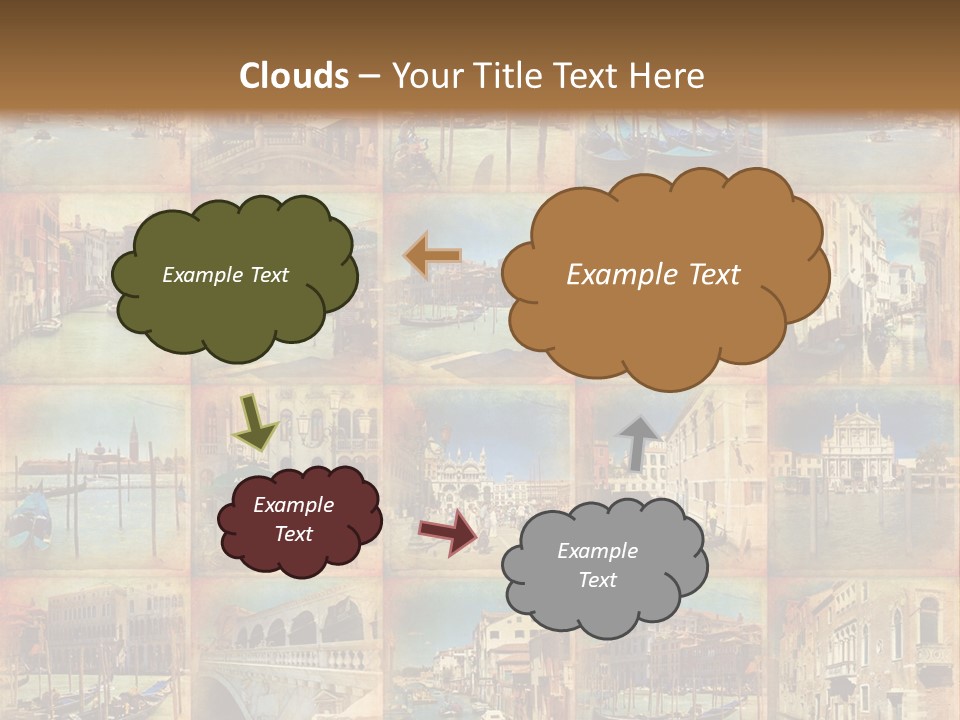 Clouds – Your Title Text Here

Example Text

Example Text

Example Text

Example Text